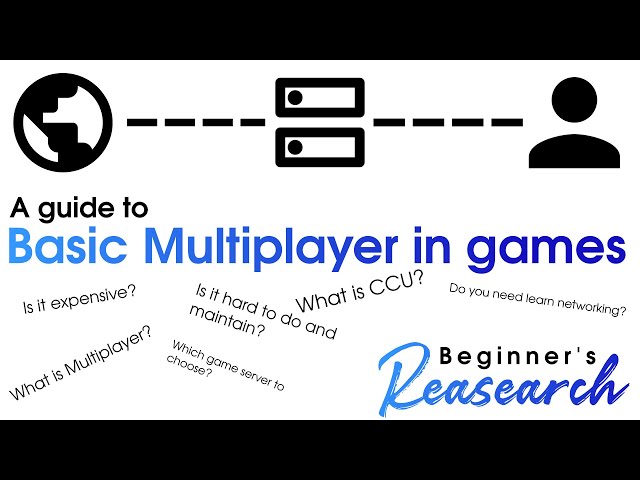 A guide to
Basic Multiplayer in games

Is it expensive?

Is it hard to do and maintain?

What is CCU?

Do you need learn networking?

What is Multiplayer?

Which game server to choose?

Beginner's
Reasearch